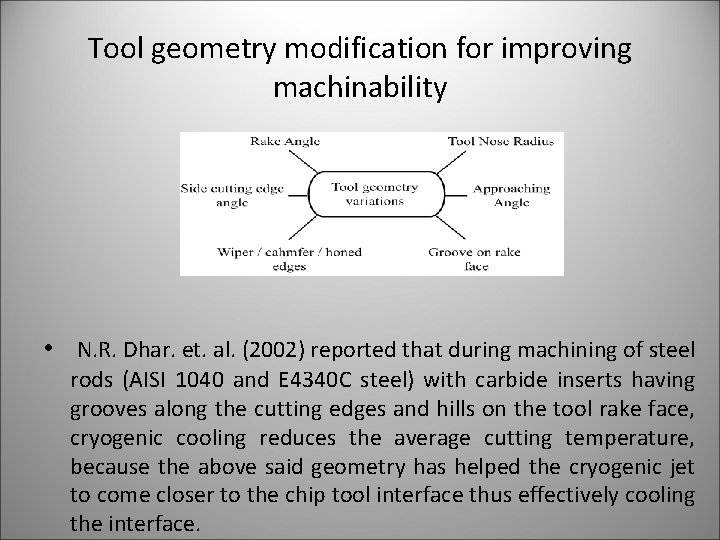 Tool geometry modification for improving machinability

Rake Angle

Tool Nose Radius

Side cutting edge angle

Tool geometry variations

Approaching Angle

Wiper / cahmfer / honed edges

Groove on rake face

• N.R. Dhar. et. al. (2002) reported that during machining of steel rods (AISI 1040 and E4340C steel) with carbide inserts having grooves along the cutting edges and hills on the tool rake face, cryogenic cooling reduces the average cutting temperature, because the above said geometry has helped the cryogenic jet to come closer to the chip tool interface thus effectively cooling the interface.